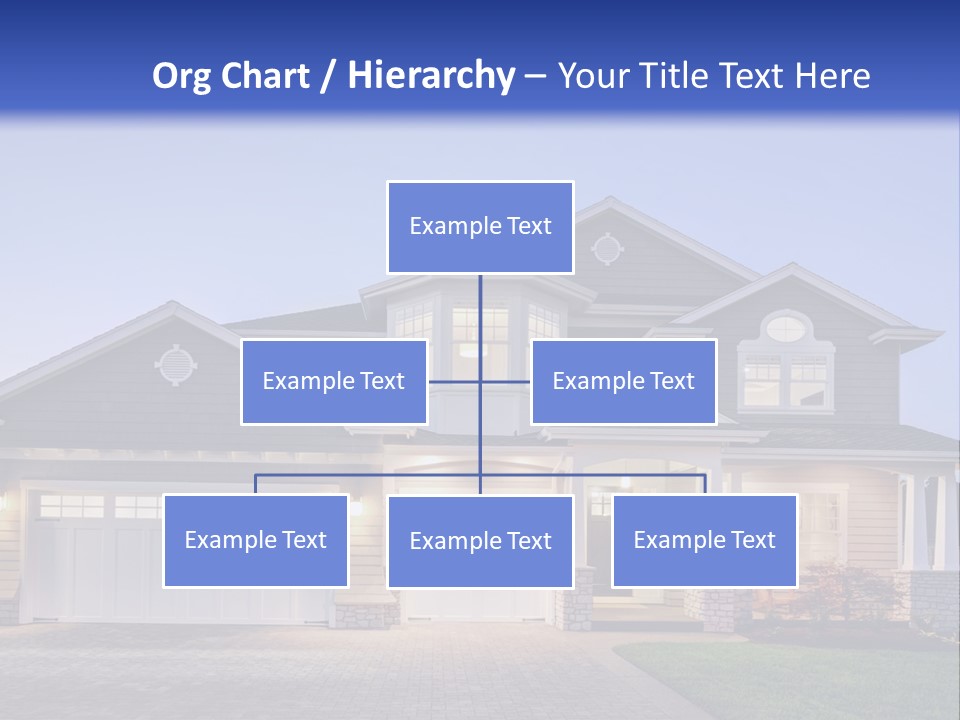 Org Chart / Hierarchy – Your Title Text Here

Example Text

Example Text

Example Text

Example Text

Example Text

Example Text